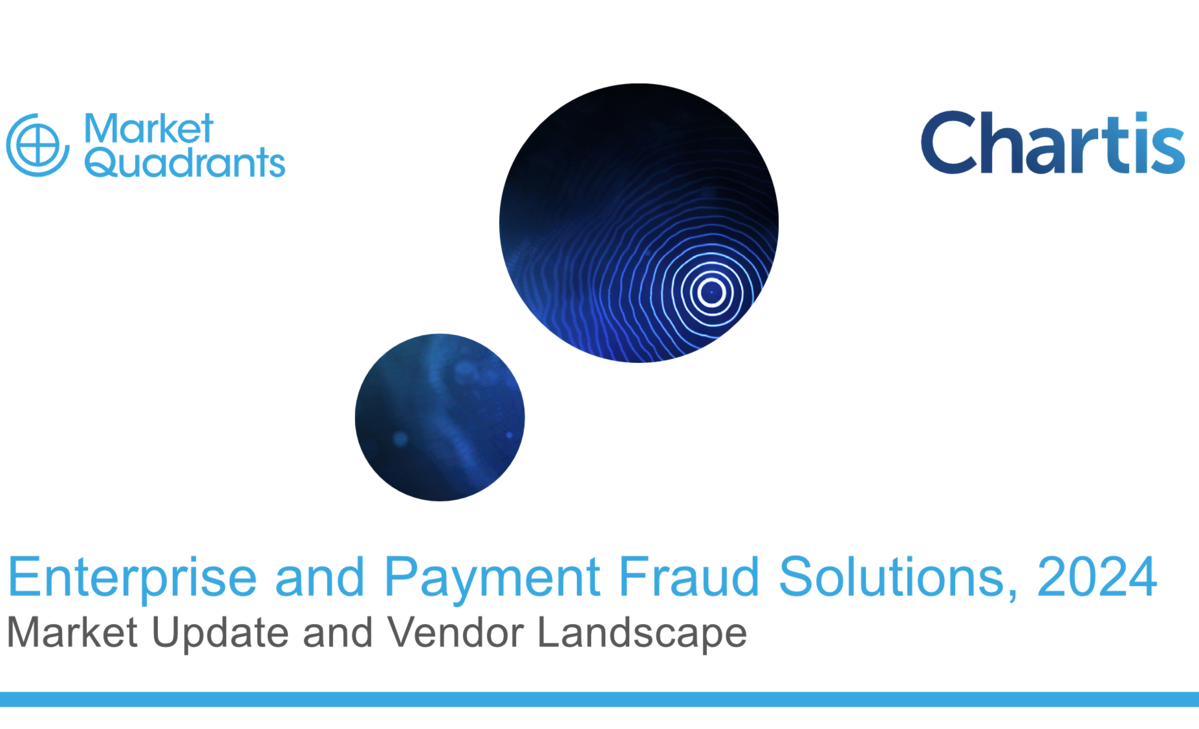 Market Quadrants

Chartis

Enterprise and Payment Fraud Solutions, 2024
Market Update and Vendor Landscape